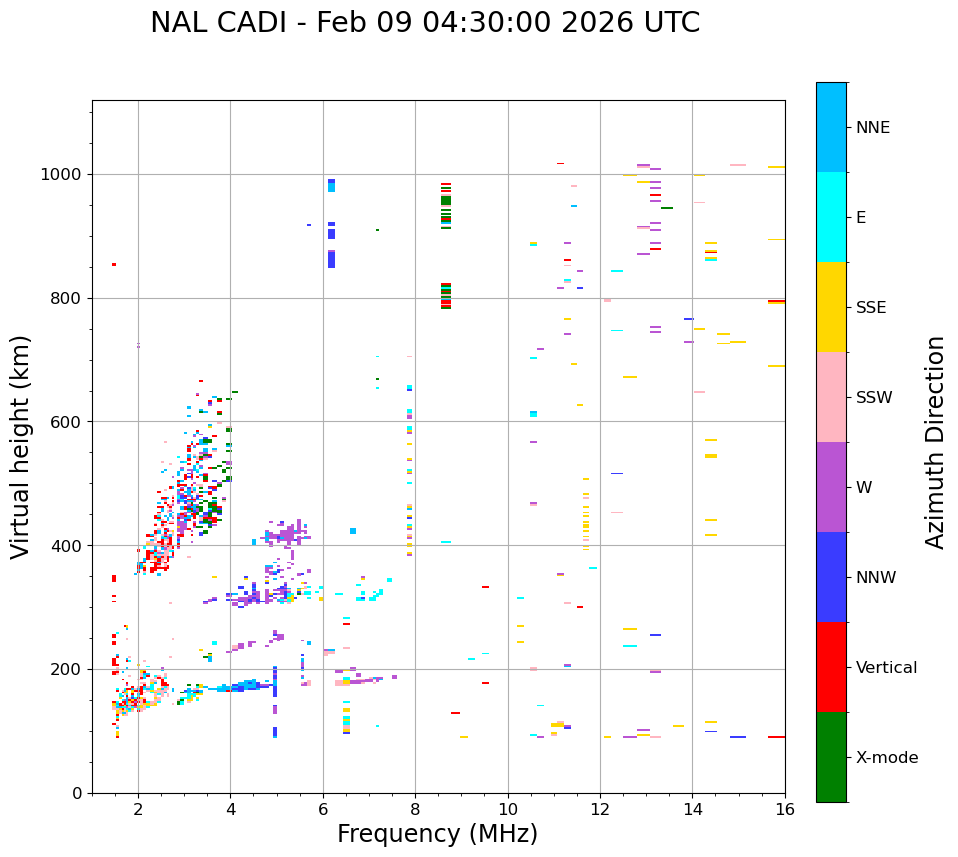 NAL CADI - Feb 09 04:30:00 2026 UTC

Virtual height (km)

1000
800
600
400
200
0

2
4
6
8
10
12
14
16

Frequency (MHz)

NNE
E
SSE
SSW
W
NNW
Vertical
X-mode

Azimuth Direction